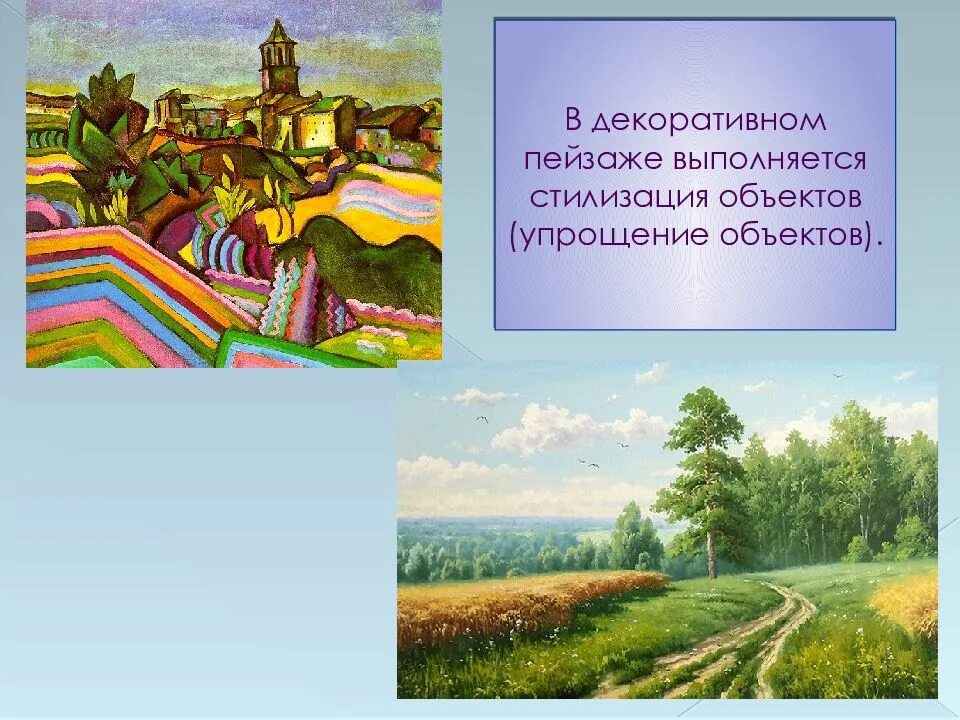 В декоративном пейзаже выполняется стилизация объектов (упрощение объектов).